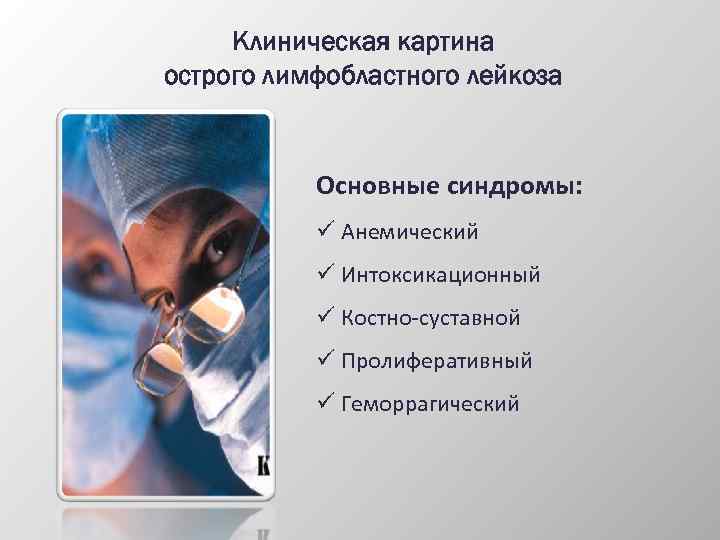 Клиническая картина острого лимфобластного лейкоза

Основные синдромы:
✓ Анемический
✓ Интоксикационный
✓ Костно-суставной
✓ Пролиферативный
✓ Геморрагический

К